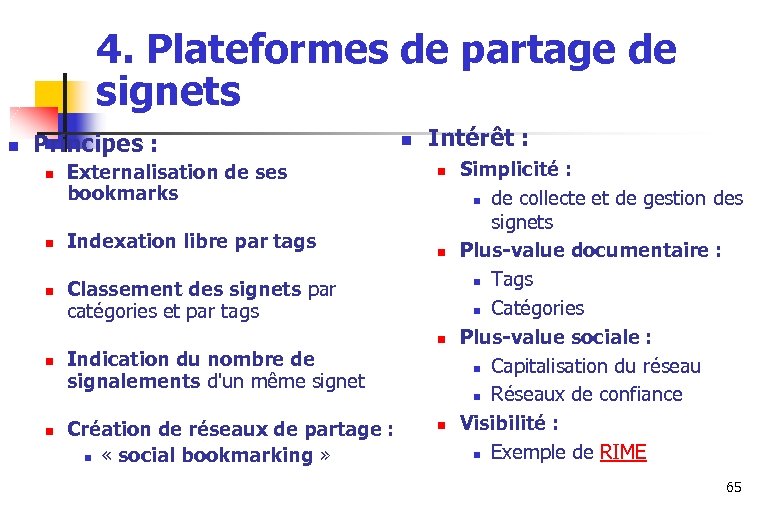 4. Plateformes de partage de signets

Principes :

Externalisation de ses bookmarks

Indexation libre par tags

Classement des signets par catégories et par tags

Indication du nombre de signalements d'un même signet

Création de réseaux de partage :

« social bookmarking »

Intérêt :

Simplicité :

de collecte et de gestion des signets

Plus-value documentaire :

Tags

Catégories

Plus-value sociale :

Capitalisation du réseau

Réseaux de confiance

Visibilité :

Exemple de RIME

65